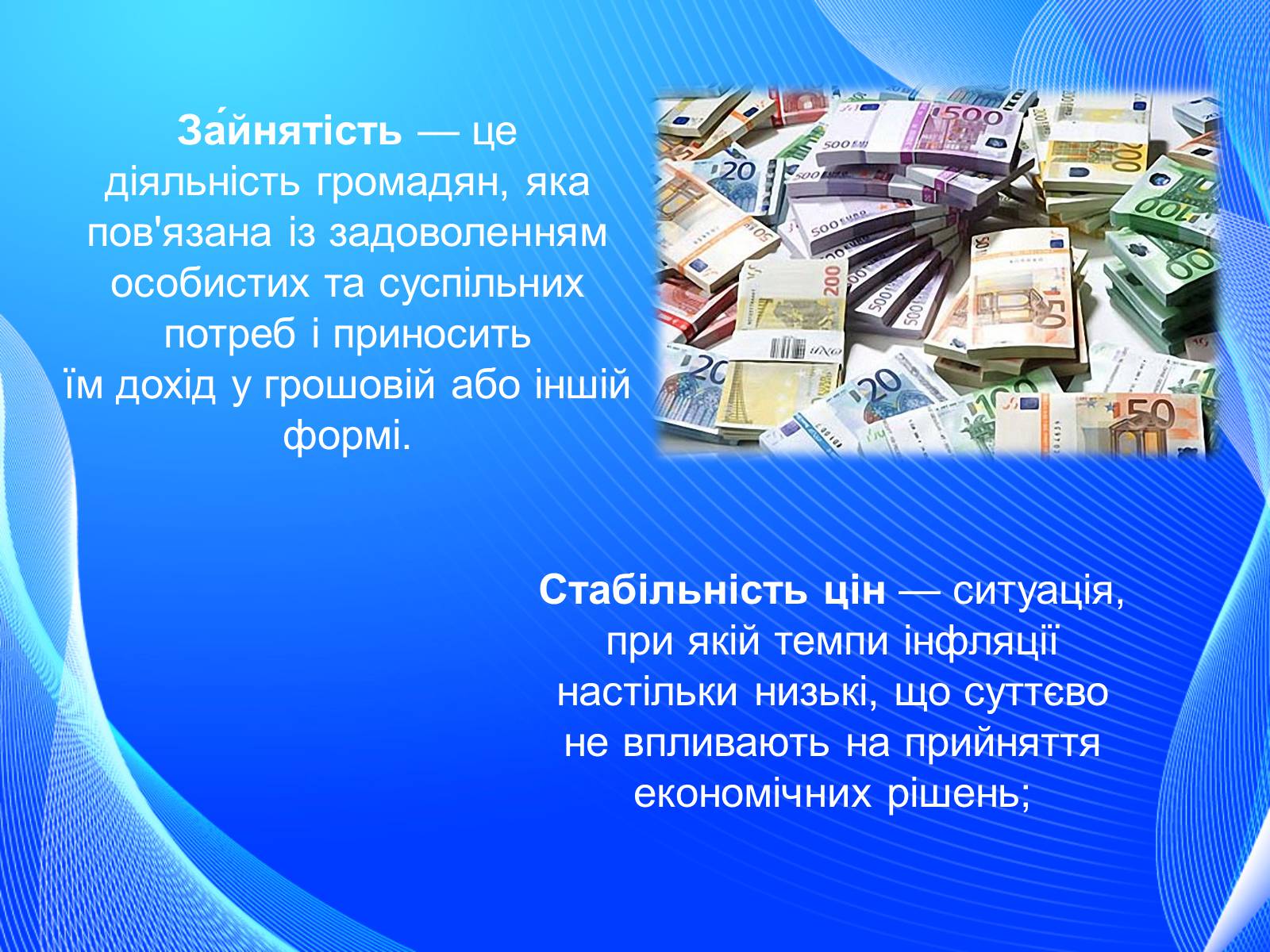 За́йнятість — це діяльність громадян, яка пов'язана із задоволенням особистих та суспільних потреб і приносить їм дохід у грошовій або іншій формі.

Стабільність цін — ситуація, при якій темпи інфляції настільки низькі, що суттєво не впливають на прийняття економічних рішень;